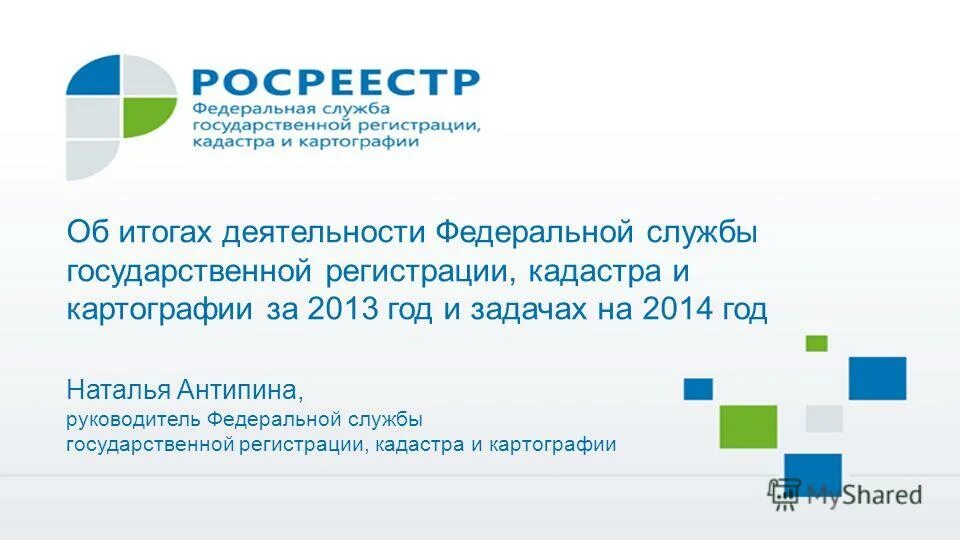 РОСРЕЕСТР
Федеральная служба государственной регистрации, кадастра и картографии

Об итогах деятельности Федеральной службы государственной регистрации, кадастра и картографии за 2013 год и задачах на 2014 год

Наталья Антипина,
руководитель Федеральной службы государственной регистрации, кадастра и картографии

MyShared